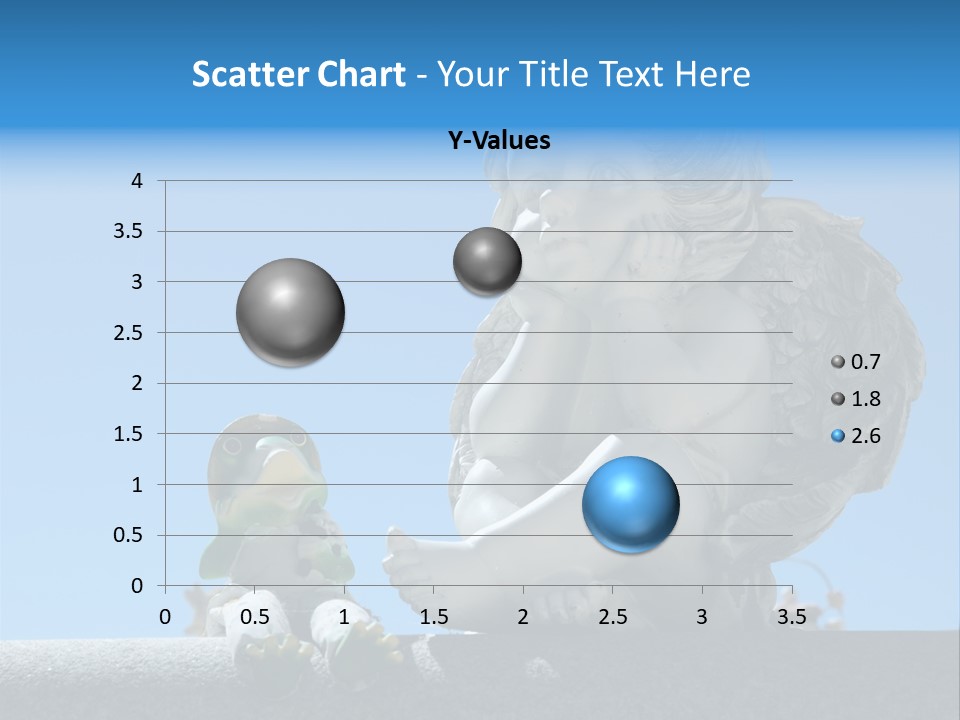 Scatter Chart - Your Title Text Here

Y-Values

4
3.5
3
2.5
2
1.5
1
0.5
0

0
0.5
1
1.5
2
2.5
3
3.5

0.7
1.8
2.6